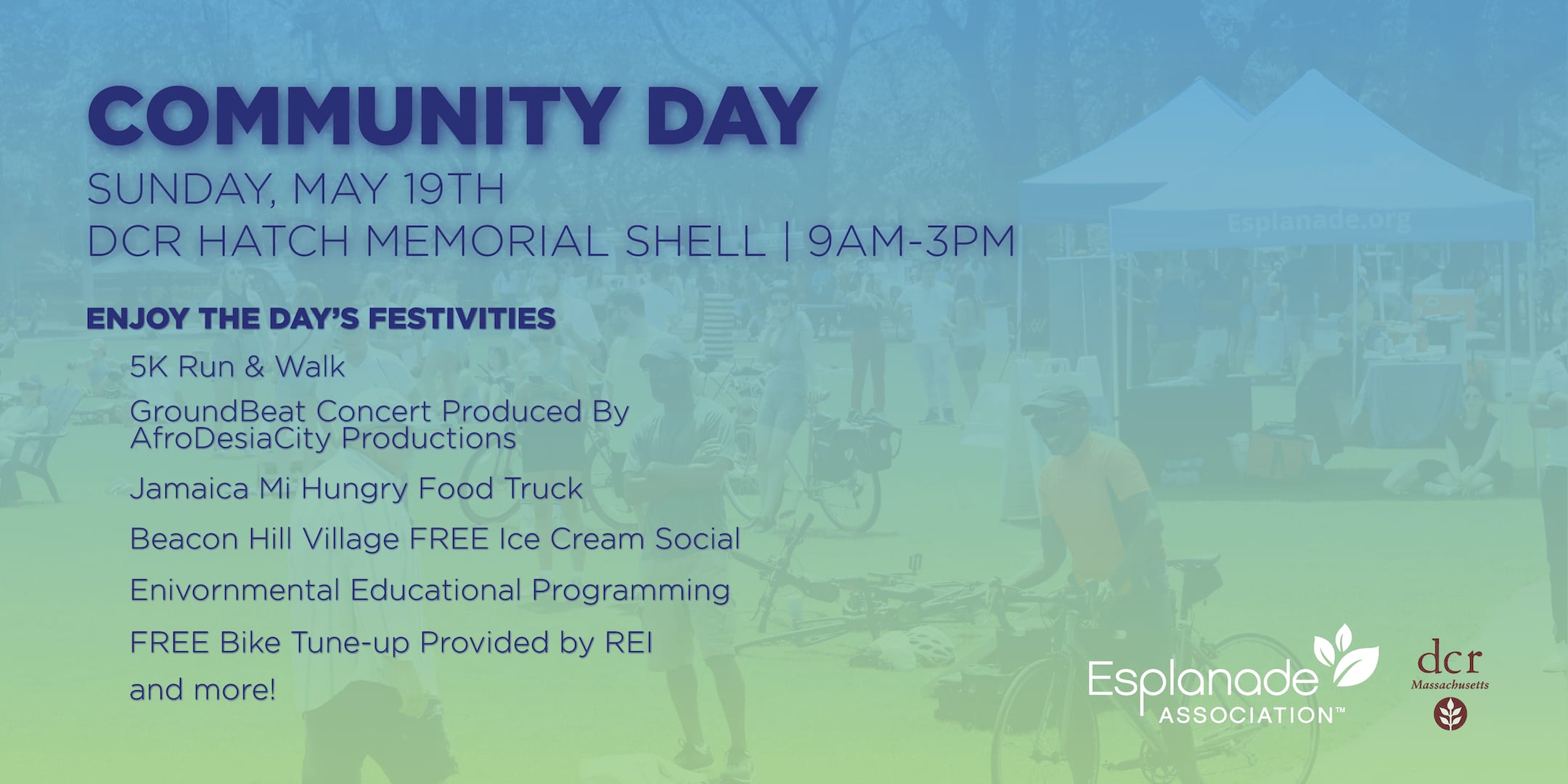 COMMUNITY DAY

SUNDAY, MAY 19TH
DCR HATCH MEMORIAL SHELL | 9AM-3PM

ENJOY THE DAY'S FESTIVITIES

5K Run & Walk

GroundBeat Concert Produced By AfroDesiaCity Productions

Jamaica Mi Hungry Food Truck

Beacon Hill Village FREE Ice Cream Social

Enivornmental Educational Programming

FREE Bike Tune-up Provided by REI

and more!

Esplanade.org

Esplanade ASSOCIATION™

dcr Massachusetts